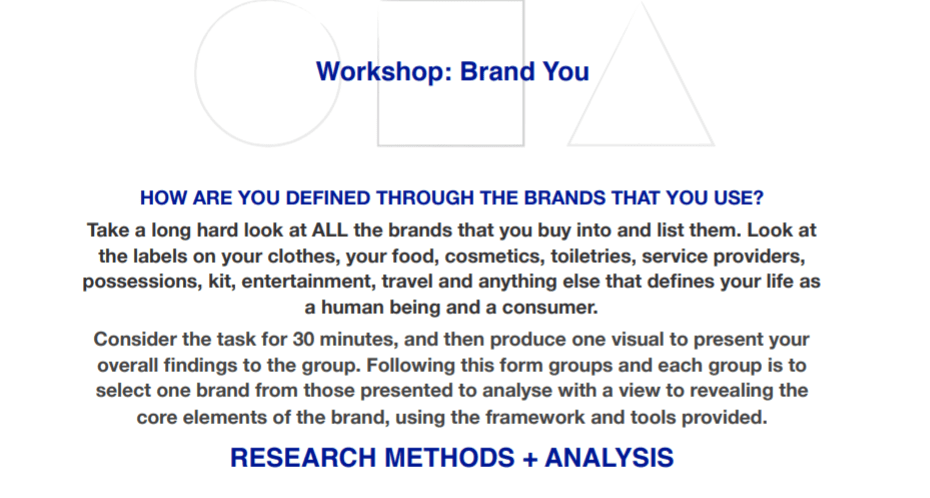 Workshop: Brand You

HOW ARE YOU DEFINED THROUGH THE BRANDS THAT YOU USE?

Take a long hard look at ALL the brands that you buy into and list them. Look at the labels on your clothes, your food, cosmetics, toiletries, service providers, possessions, kit, entertainment, travel and anything else that defines your life as a human being and a consumer.

Consider the task for 30 minutes, and then produce one visual to present your overall findings to the group. Following this form groups and each group is to select one brand from those presented to analyse with a view to revealing the core elements of the brand, using the framework and tools provided.

RESEARCH METHODS + ANALYSIS